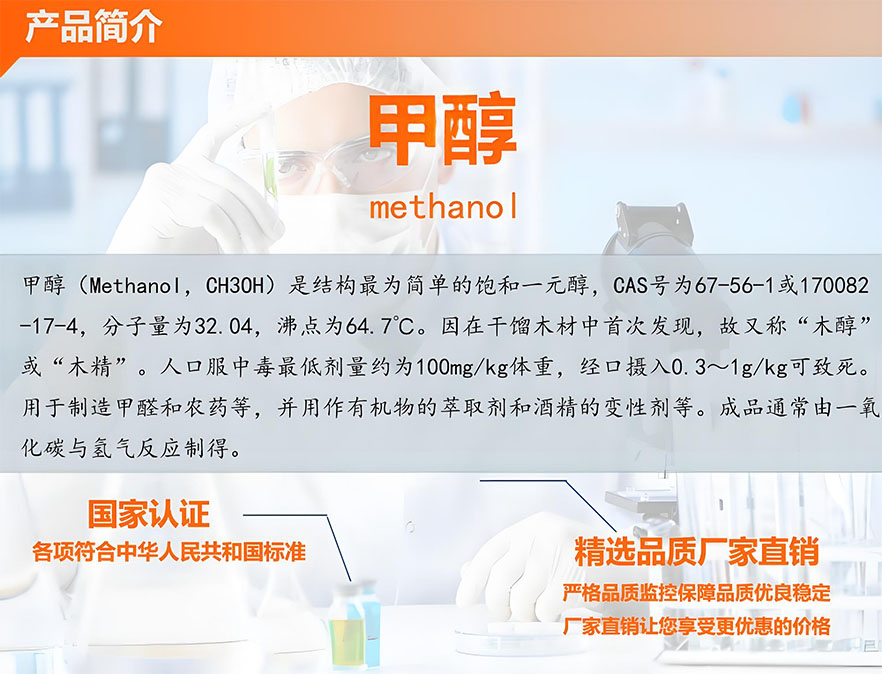 产品简介

甲醇

methanol

甲醇（Methanol，CH3OH）是结构最为简单的饱和一元醇，CAS号为67-56-1或170082-17-4，分子量为32.04，沸点为64.7℃。因在干馏木材中首次发现，故又称“木醇”或“木精”。人口服中毒最低剂量约为100mg/kg体重，经口摄入0.3～1g/kg可致死。用于制造甲醛和农药等，并用作有机物的萃取剂和酒精的变性剂等。成品通常由一氧化碳与氢气反应制得。

国家认证
各项符合中华人民共和国标准

精选品质厂家直销
严格品质监控保障品质优良稳定
厂家直销让您享受更优惠的价格